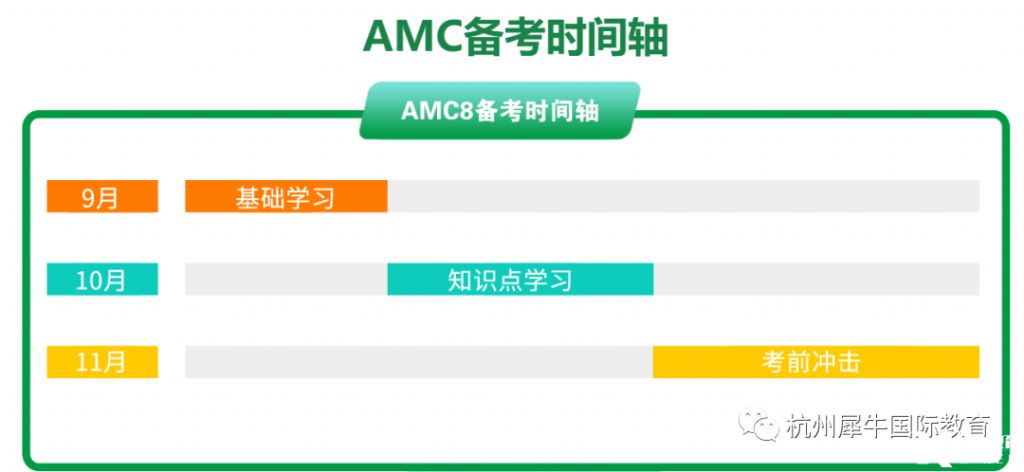 AMC备考时间轴

AMC8备考时间轴

9月 基础学习

10月 知识点学习

11月 考前冲击

杭州犀牛国际教育